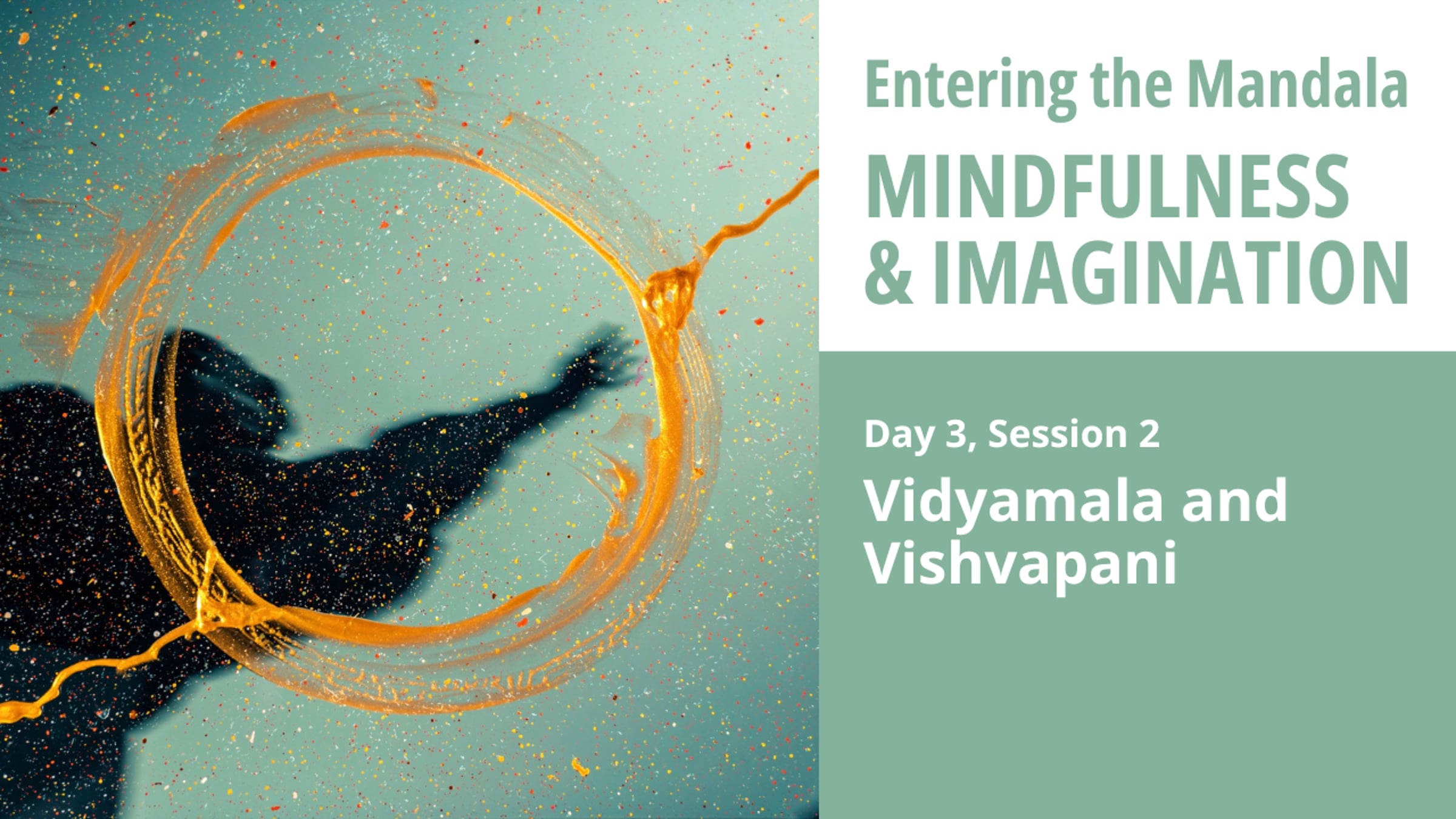 Entering the Mandala
MINDFULNESS & IMAGINATION

Day 3, Session 2
Vidyamala and Vishvapani